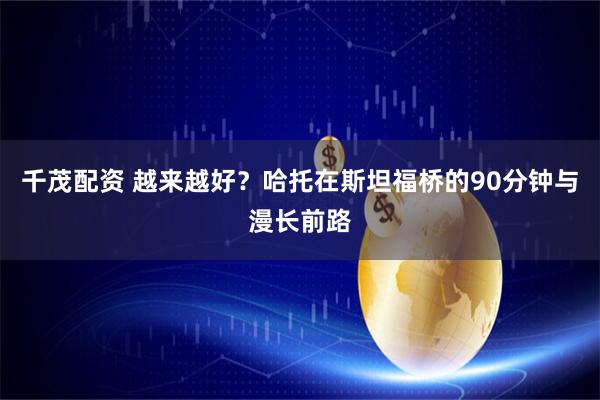 千茂配资 越来越好？哈托在斯坦福桥的90分钟与漫长前路

$

$